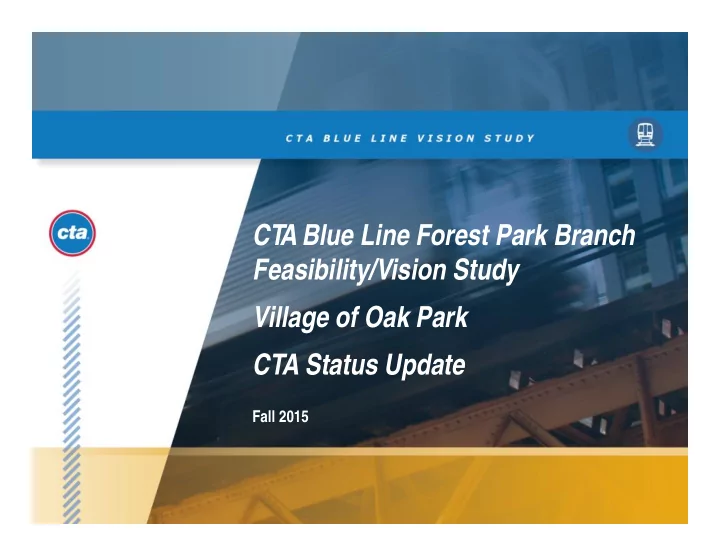 CTA BLUE LINE VISION STUDY

cta

CTA Blue Line Forest Park Branch Feasibility/Vision Study

Village of Oak Park

CTA Status Update

Fall 2015